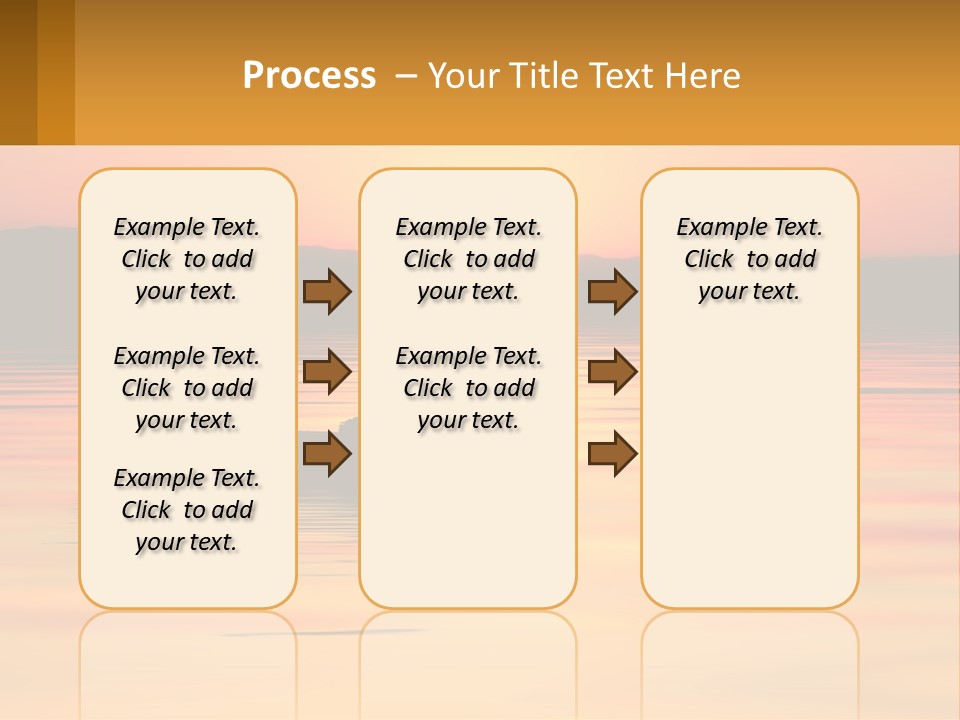 Process – Your Title Text Here

Example Text. Click to add your text.

Example Text. Click to add your text.

Example Text. Click to add your text.

Example Text. Click to add your text.

Example Text. Click to add your text.

Example Text. Click to add your text.